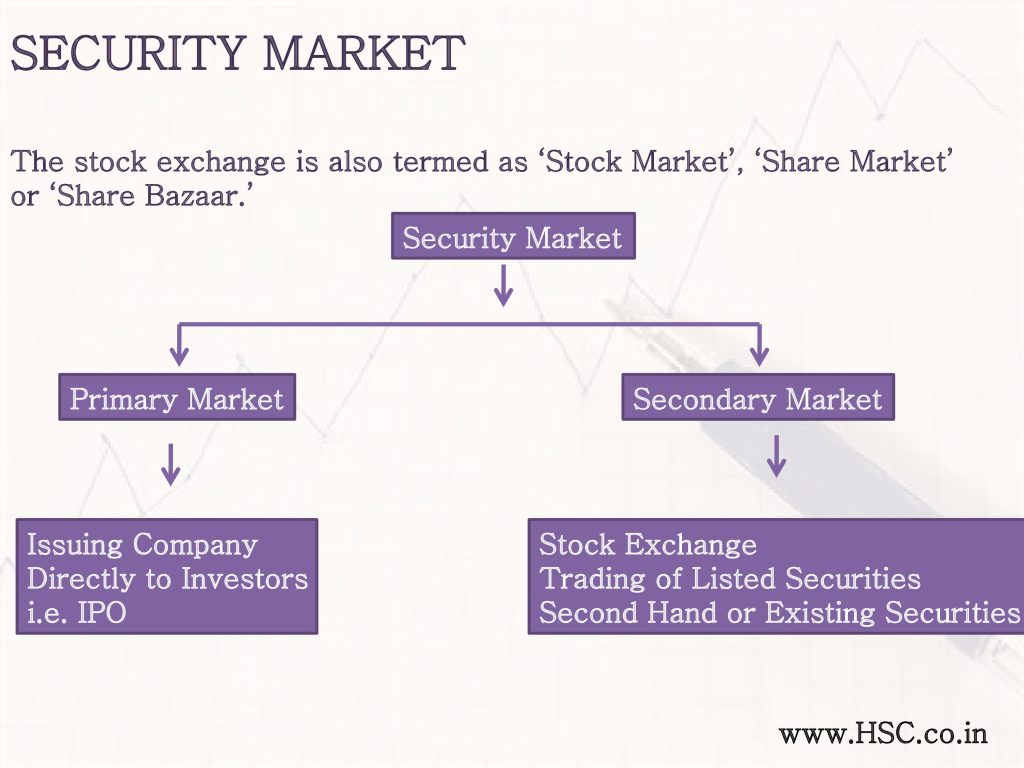 SECURITY MARKET

The stock exchange is also termed as ‘Stock Market’, ‘Share Market’ or ‘Share Bazaar.’

Security Market

Primary Market

Secondary Market

Issuing Company
Directly to Investors
i.e. IPO

Stock Exchange
Trading of Listed Securities
Second Hand or Existing Securities

www.HSC.co.in